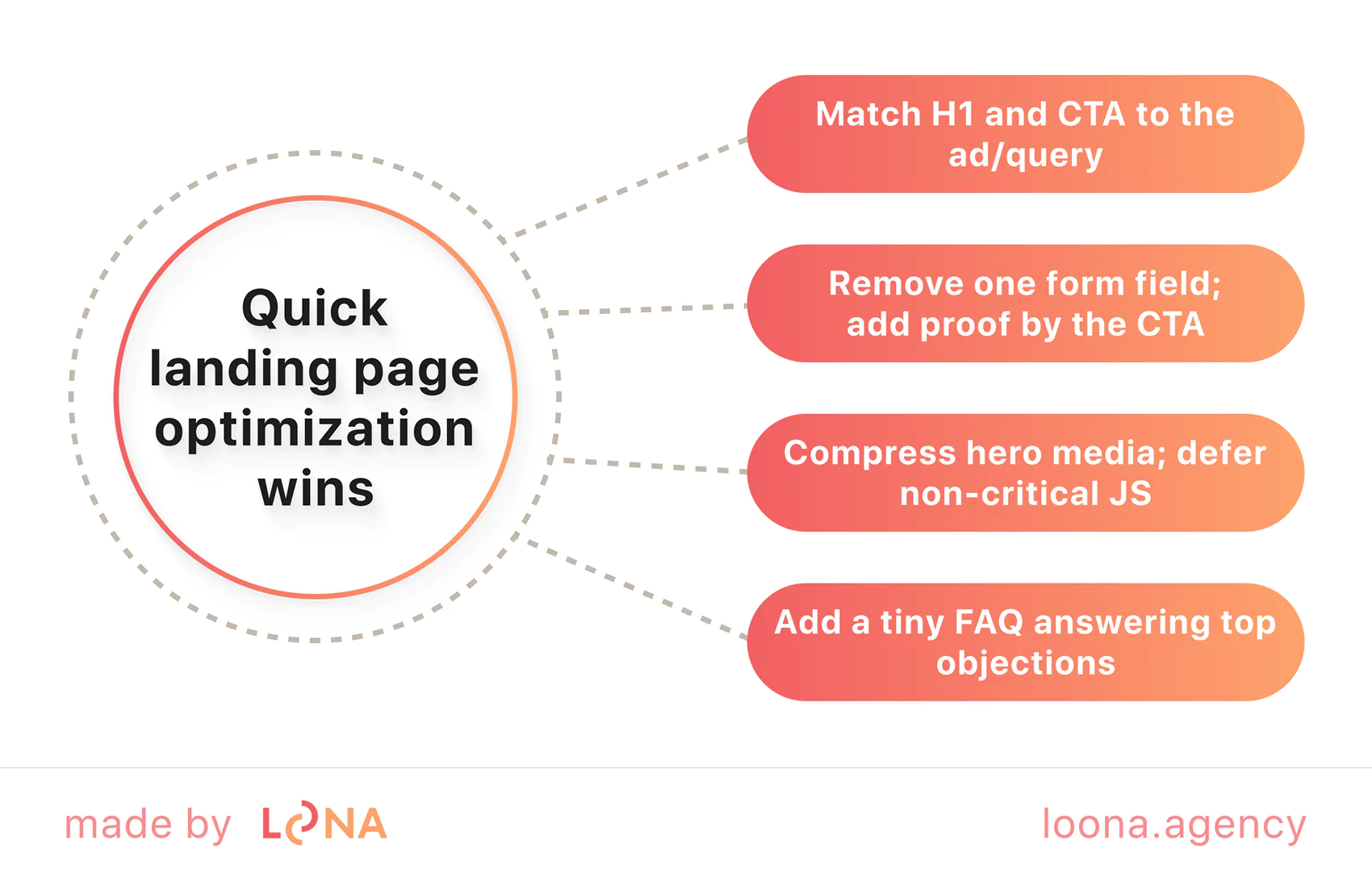 Quick landing page optimization wins

Match H1 and CTA to the ad/query

Remove one form field; add proof by the CTA

Compress hero media; defer non-critical JS

Add a tiny FAQ answering top objections

made by LOONA

loona.agency